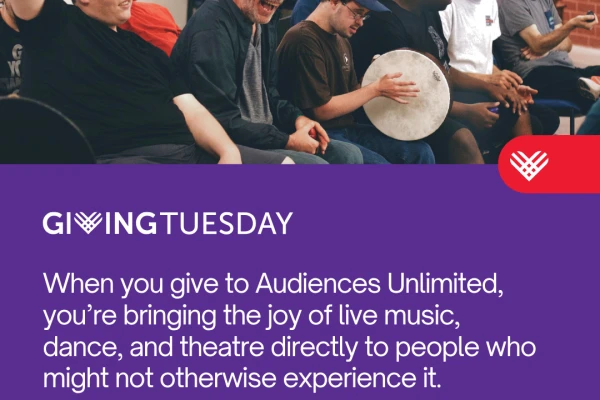 GIVINGTUESDAY

When you give to Audiences Unlimited, you're bringing the joy of live music, dance, and theatre directly to people who might not otherwise experience it.